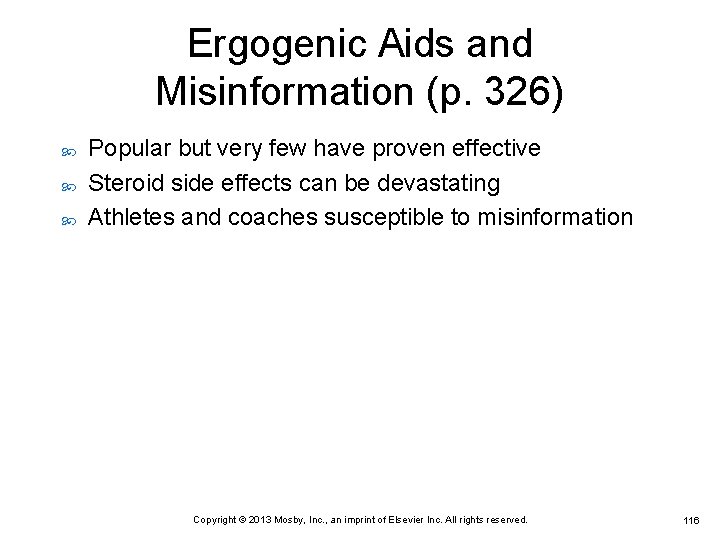 Ergogenic Aids and Misinformation (p. 326)

Popular but very few have proven effective

Steroid side effects can be devastating

Athletes and coaches susceptible to misinformation

Copyright © 2013 Mosby, Inc., an imprint of Elsevier Inc. All rights reserved.

116